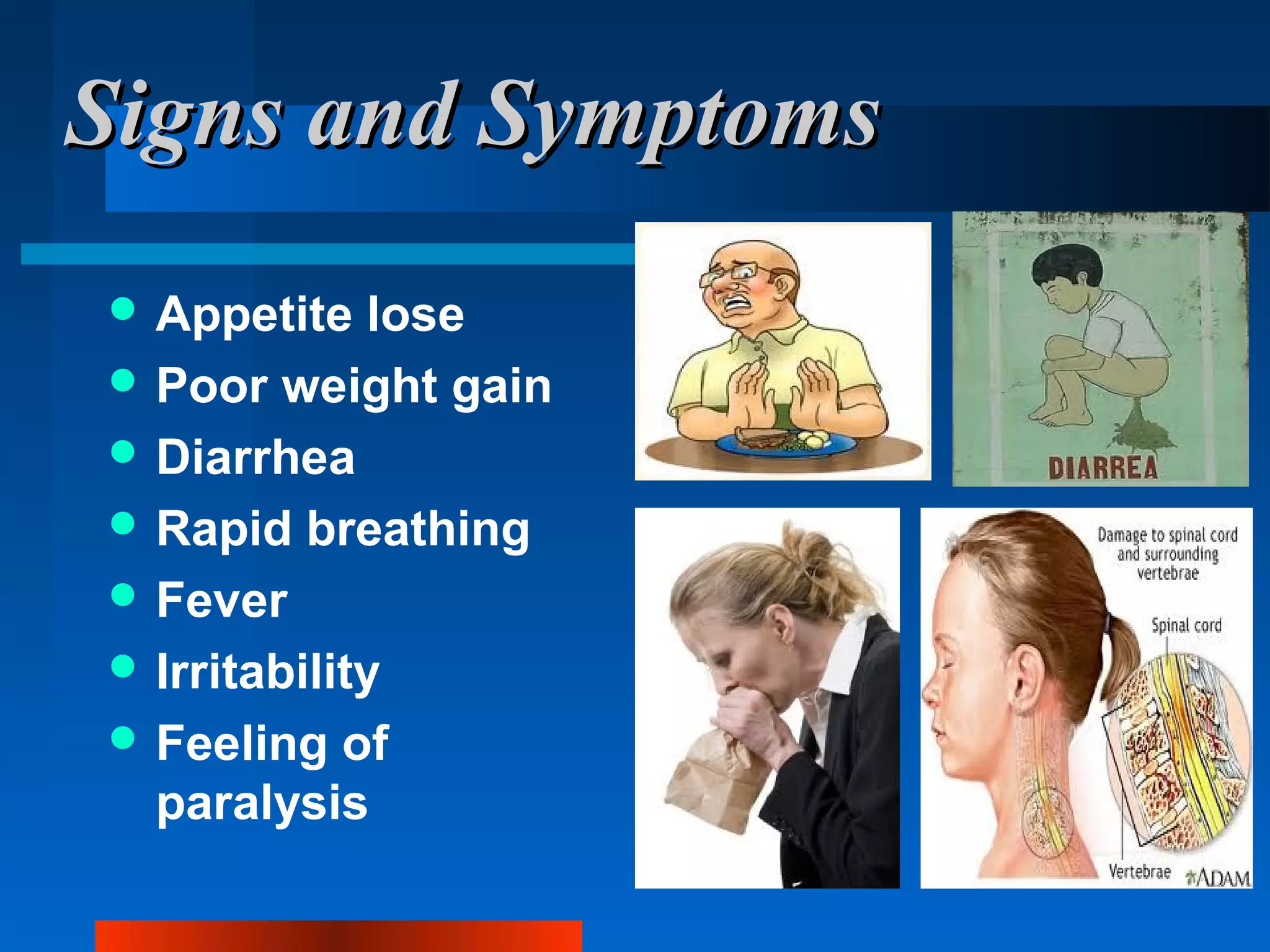 Signs and Symptoms

- Appetite lose
- Poor weight gain
- Diarrhea
- Rapid breathing
- Fever
- Irritability
- Feeling of paralysis

DIARREA

Damage to spinal cord and surrounding vertebrae

Spinal cord

Vertebrae

ADAM